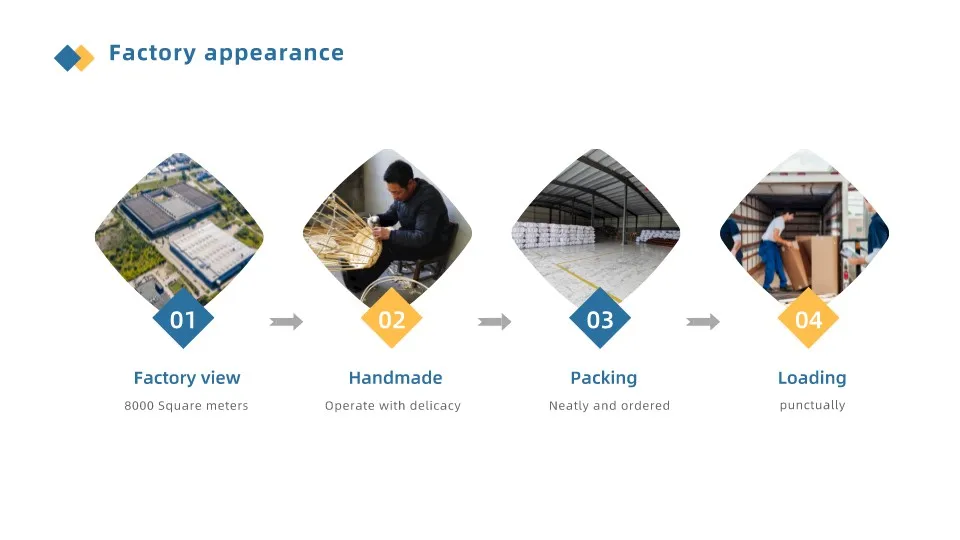 Factory appearance

01
Factory view
8000 Square meters

02
Handmade
Operate with delicacy

03
Packing
Neatly and ordered

04
Loading
punctually